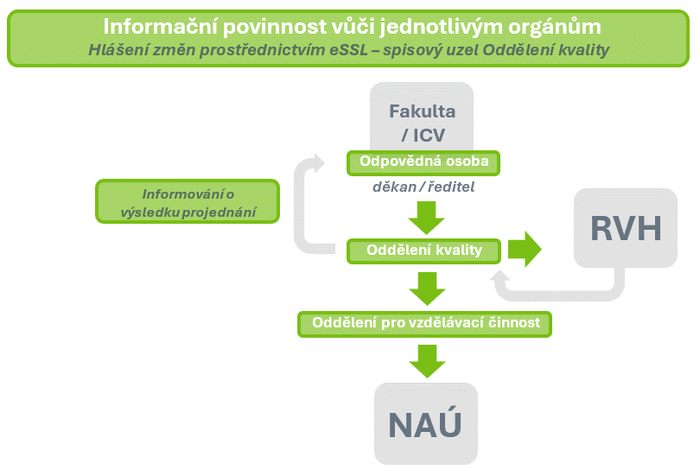 Informační povinnost vůči jednotlivým orgánům
Hlášení změn prostřednictvím eSSL – spisový uzel Oddělení kvality

Fakulta / ICV

Odpovědná osoba

děkan / ředitel

Informování o výsledku projednání

Oddělení kvality

RVH

Oddělení pro vzdělávací činnost

NAÚ